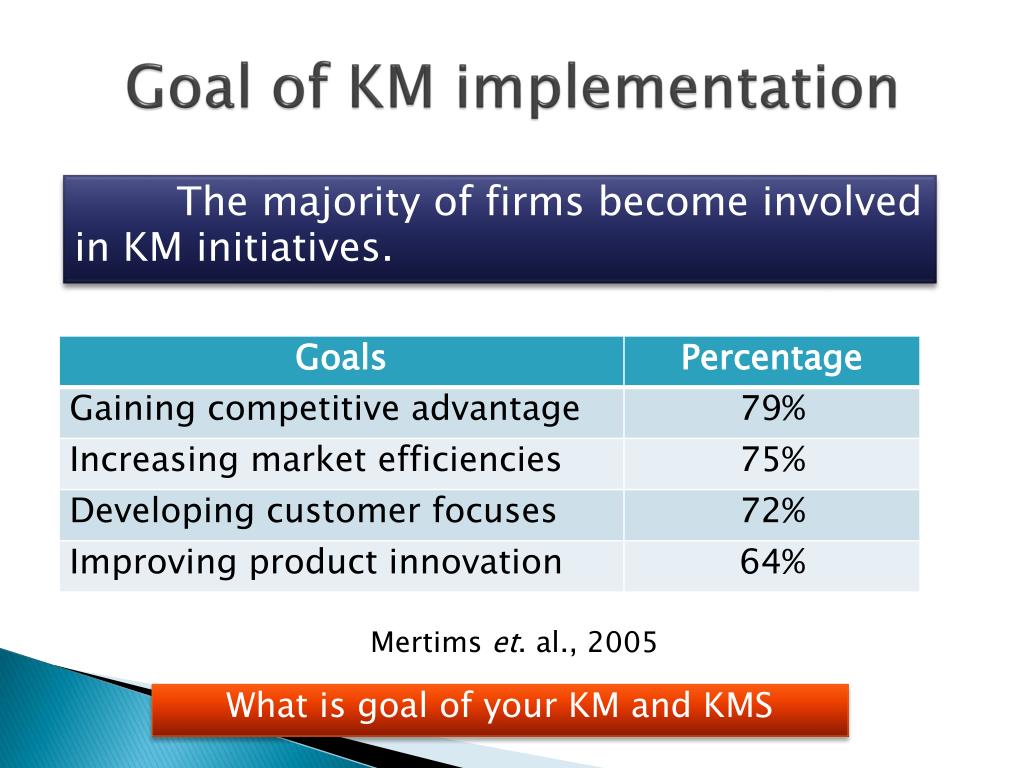 Goal of KM implementation

The majority of firms become involved in KM initiatives.

| Goals | Percentage |
|---|---|
| Gaining competitive advantage | 79% |
| Increasing market efficiencies | 75% |
| Developing customer focuses | 72% |
| Improving product innovation | 64% |

Mertims et. al., 2005

What is goal of your KM and KMS